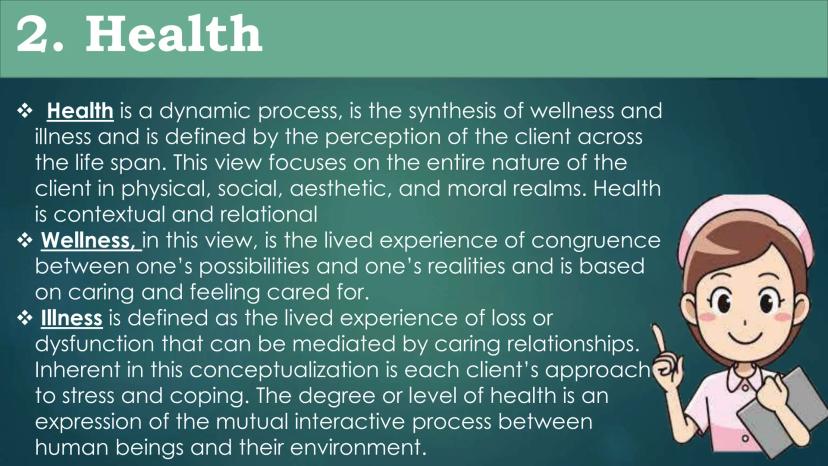 2. Health

❖ Health is a dynamic process, is the synthesis of wellness and illness and is defined by the perception of the client across the life span. This view focuses on the entire nature of the client in physical, social, aesthetic, and moral realms. Health is contextual and relational

❖ Wellness, in this view, is the lived experience of congruence between one's possibilities and one's realities and is based on caring and feeling cared for.

❖ Illness is defined as the lived experience of loss or dysfunction that can be mediated by caring relationships. Inherent in this conceptualization is each client's approach to stress and coping. The degree or level of health is an expression of the mutual interactive process between human beings and their environment.